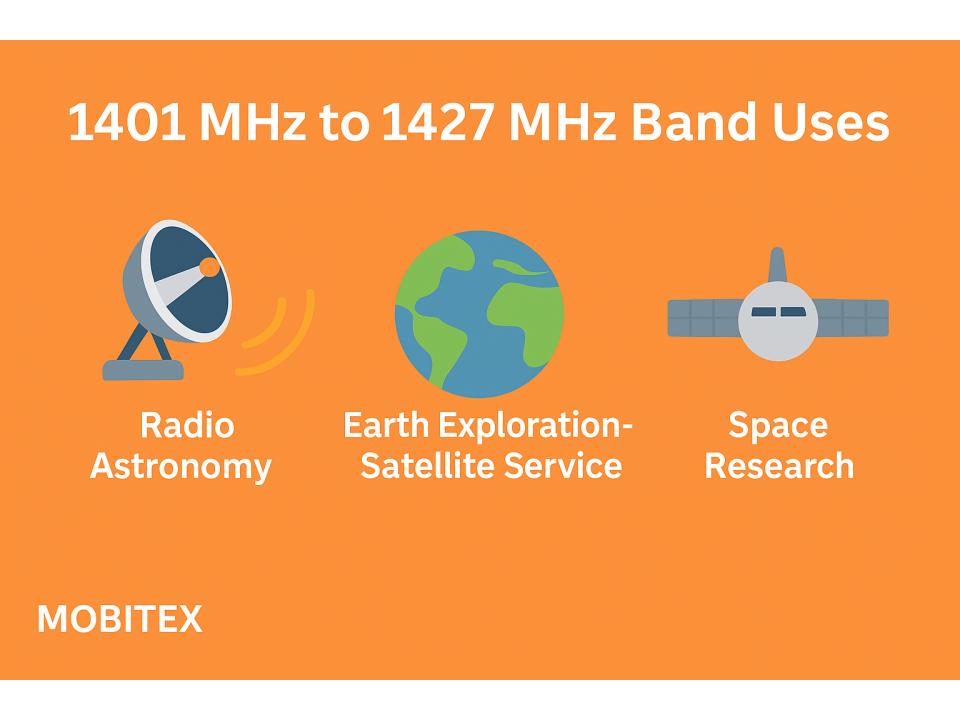 1401 MHz to 1427 MHz Band Uses

Radio Astronomy

Earth Exploration-Satellite Service

Space Research

MOBITEX